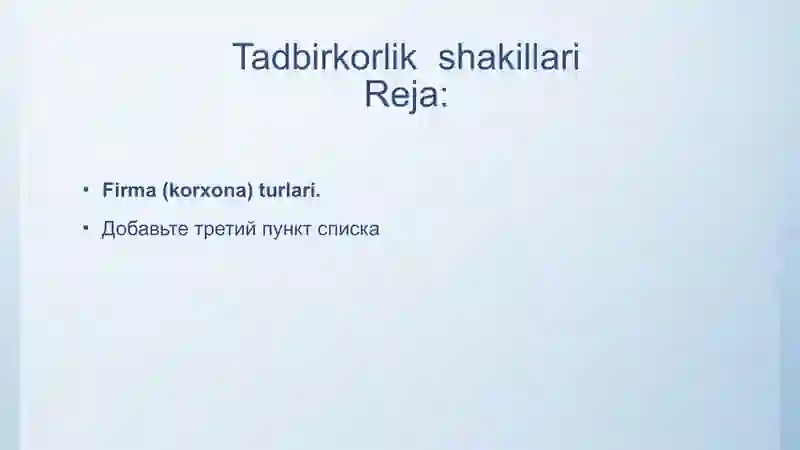 Tadbirkorlik shakillari
Reja:

• Firma (korxona) turlari.

• Добавьте третий пункт списка